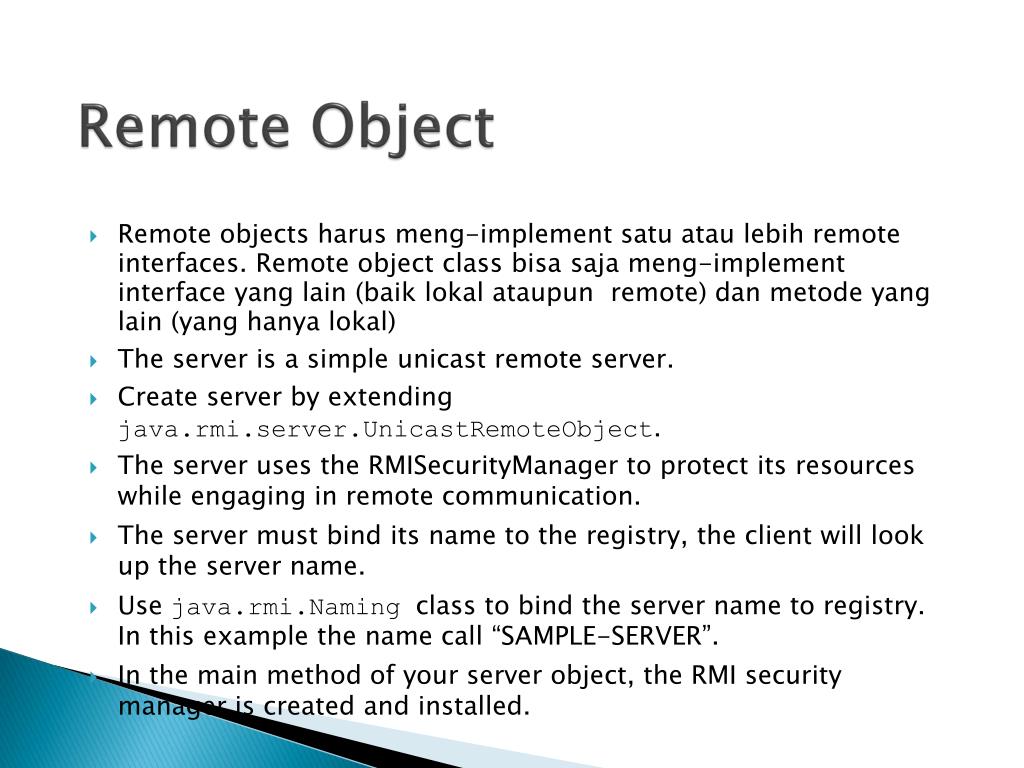 Remote Object

Remote objects harus meng-implement satu atau lebih remote interfaces. Remote object class bisa saja meng-implement interface yang lain (baik lokal ataupun remote) dan metode yang lain (yang hanya lokal)

The server is a simple unicast remote server.

Create server by extending java.rmi.server.UnicastRemoteObject.

The server uses the RMISecurityManager to protect its resources while engaging in remote communication.

The server must bind its name to the registry, the client will look up the server name.

Use java.rmi.Naming class to bind the server name to registry. In this example the name call “SAMPLE-SERVER”.

In the main method of your server object, the RMI security manager is created and installed.